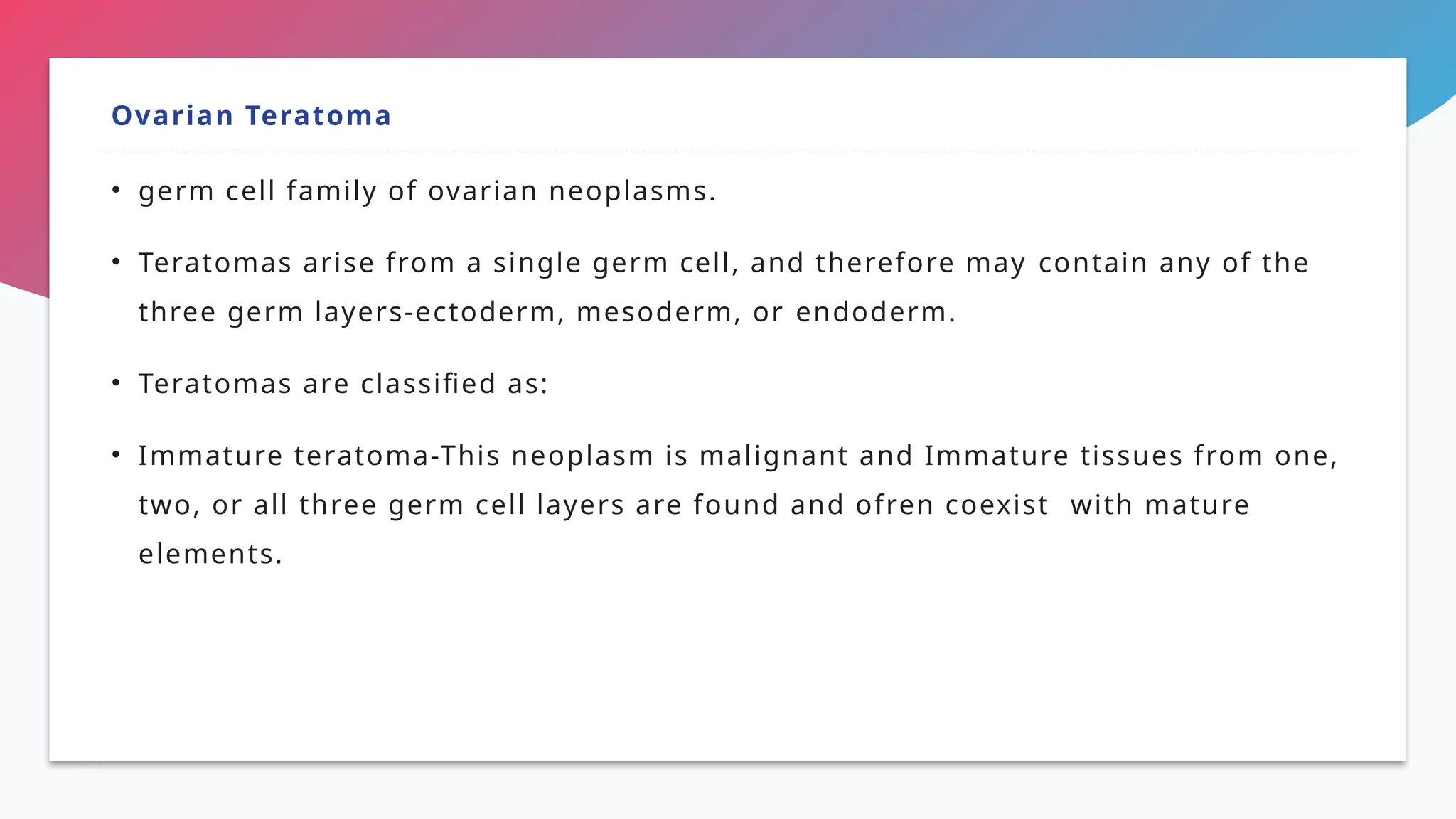 Ovarian Teratoma

• germ cell family of ovarian neoplasms.

• Teratomas arise from a single germ cell, and therefore may contain any of the three germ layers-ectoderm, mesoderm, or endoderm.

• Teratomas are classified as:

• Immature teratoma-This neoplasm is malignant and Immature tissues from one, two, or all three germ cell layers are found and ofren coexist with mature elements.